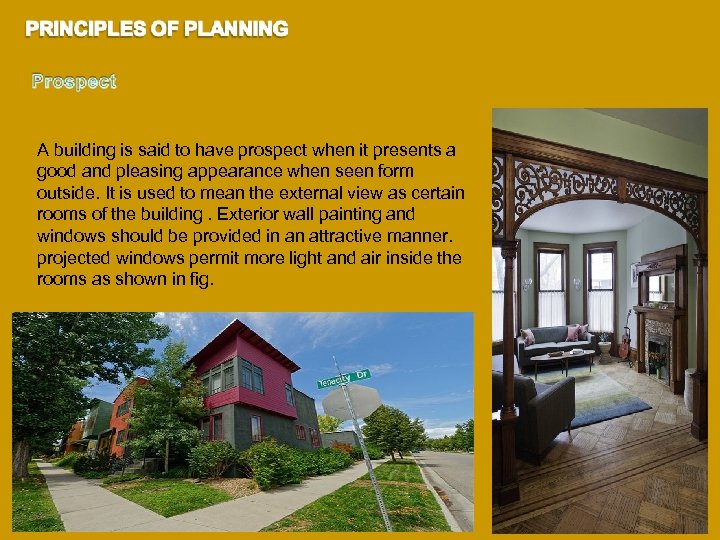 PRINCIPLES OF PLANNING

Prospect

A building is said to have prospect when it presents a good and pleasing appearance when seen form outside. It is used to mean the external view as certain rooms of the building . Exterior wall painting and windows should be provided in an attractive manner. projected windows permit more light and air inside the rooms as shown in fig.

Tenacity Dr